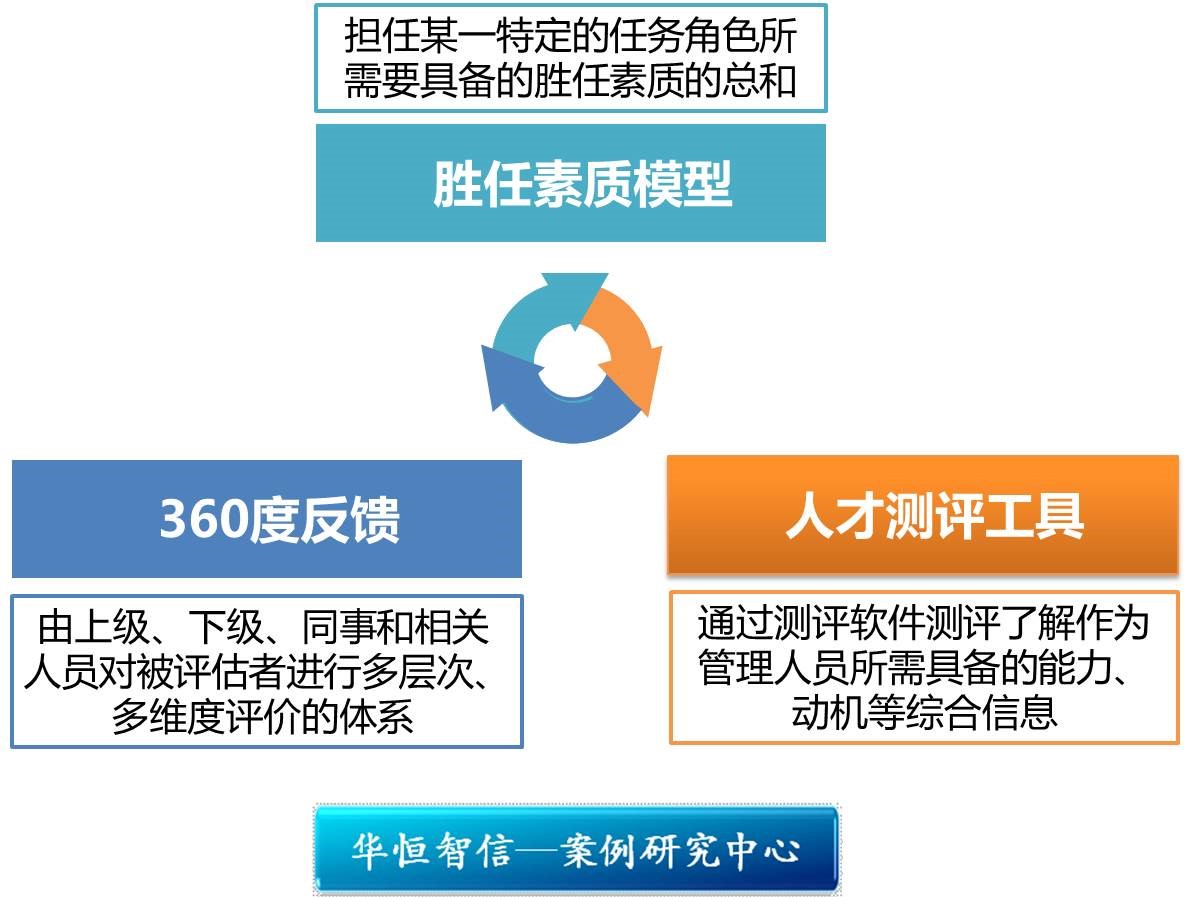 担任某一特定的任务角色所需要具备的胜任素质的总和

胜任素质模型

360度反馈

由上级、下级、同事和相关人员对被评估者进行多层次、多维度评价的体系

人才测评工具

通过测评软件测评了解作为管理人员所需具备的能力、动机等综合信息

华恒智信—案例研究中心